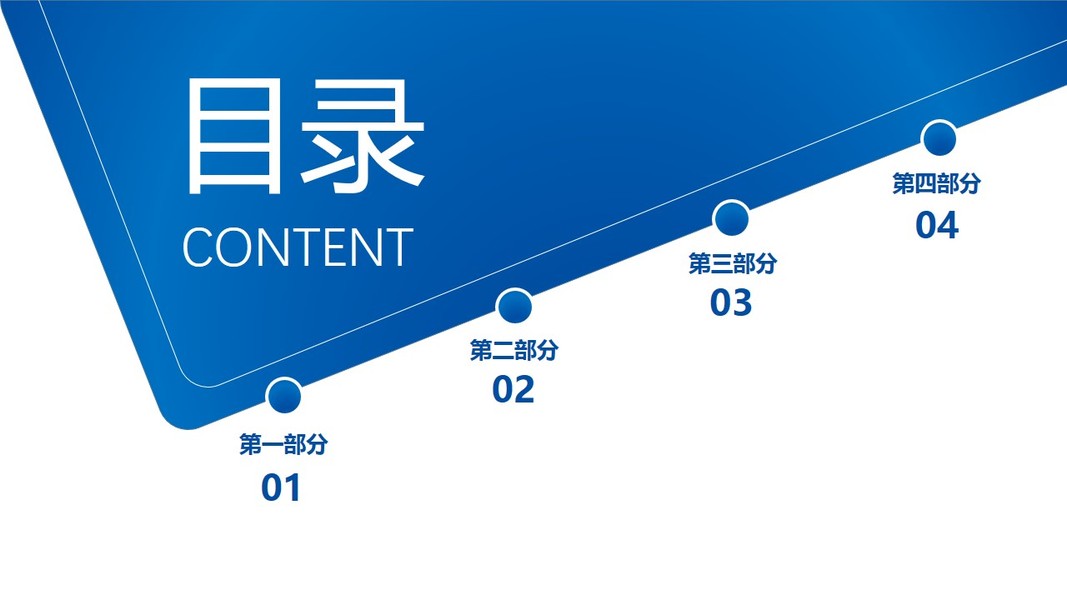 目录
CONTENT

第一部分
01

第二部分
02

第三部分
03

第四部分
04